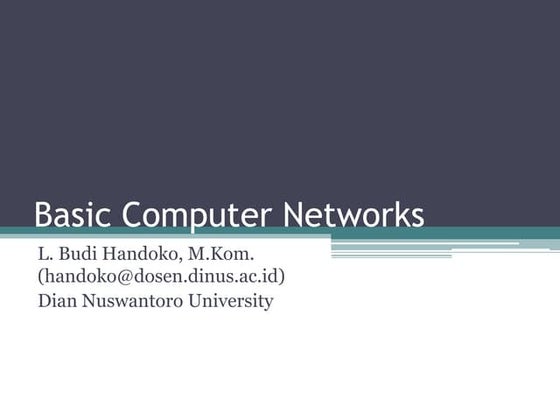 Basic Computer Networks

L. Budi Handoko, M.Kom.
(handoko@dosen.dinus.ac.id)
Dian Nuswantoro University